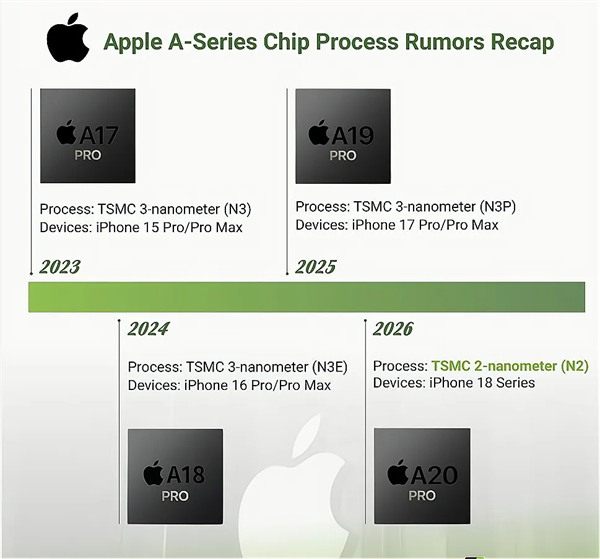 Apple A-Series Chip Process Rumors Recap

A17 PRO

Process: TSMC 3-nanometer (N3)
Devices: iPhone 15 Pro/Pro Max

2023

A19 PRO

Process: TSMC 3-nanometer (N3P)
Devices: iPhone 17 Pro/Pro Max

2025

2024

Process: TSMC 3-nanometer (N3E)
Devices: iPhone 16 Pro/Pro Max

A18 PRO

2026

Process: TSMC 2-nanometer (N2)
Devices: iPhone 18 Series

A20 PRO